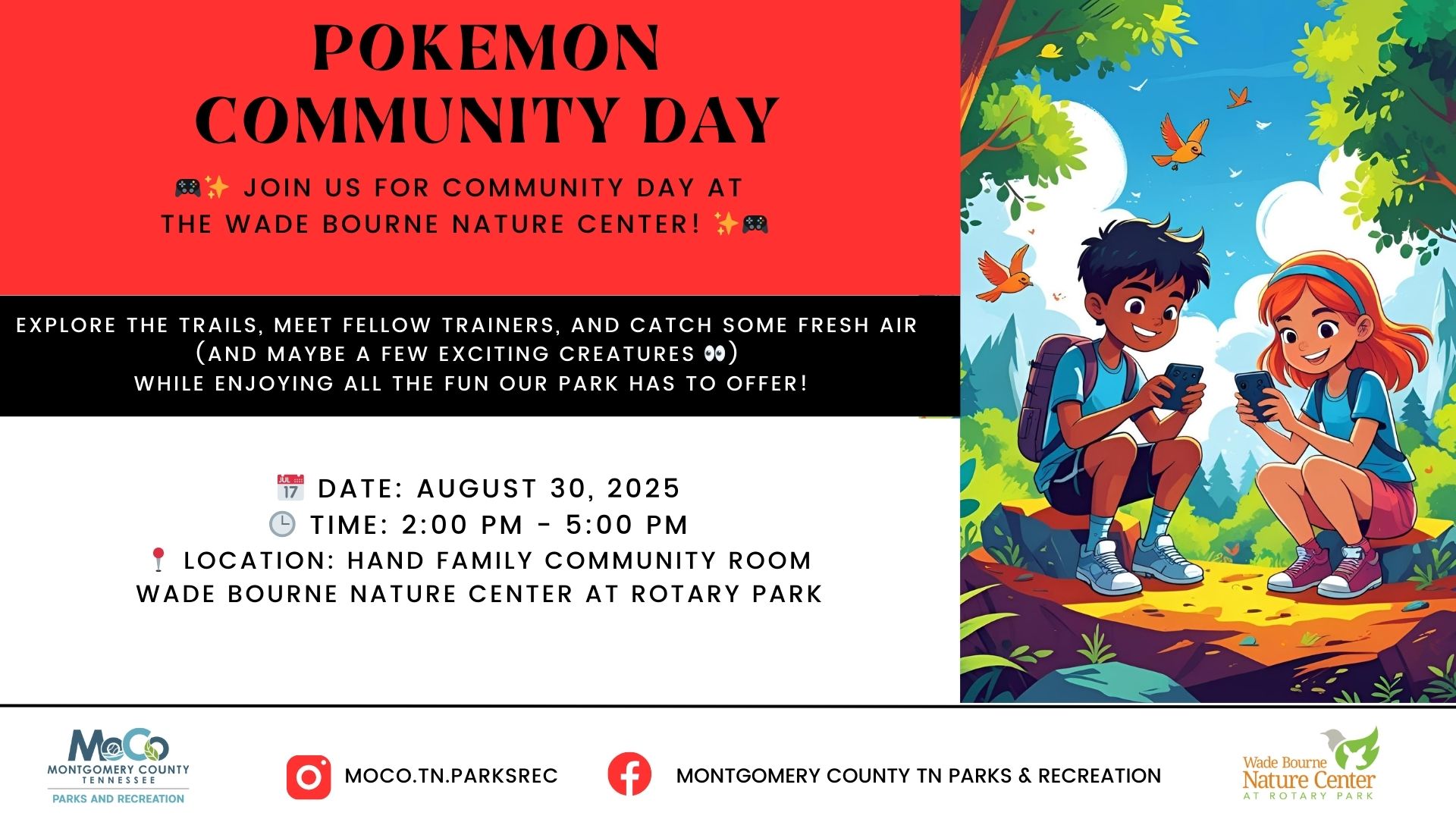 POKEMON COMMUNITY DAY

🎮✨ JOIN US FOR COMMUNITY DAY AT THE WADE BOURNE NATURE CENTER! ✨🎮

EXPLORE THE TRAILS, MEET FELLOW TRAINERS, AND CATCH SOME FRESH AIR (AND MAYBE A FEW EXCITING CREATURES 👀) WHILE ENJOYING ALL THE FUN OUR PARK HAS TO OFFER!

📅 DATE: AUGUST 30, 2025
🕒 TIME: 2:00 PM - 5:00 PM
📍 LOCATION: HAND FAMILY COMMUNITY ROOM
WADE BOURNE NATURE CENTER AT ROTARY PARK

MoCo
MONTGOMERY COUNTY
TENNESSEE
PARKS AND RECREATION

MOCO.TN.PARKSREC

MONTGOMERY COUNTY TN PARKS & RECREATION

Wade Bourne
Nature Center
AT ROTARY PARK